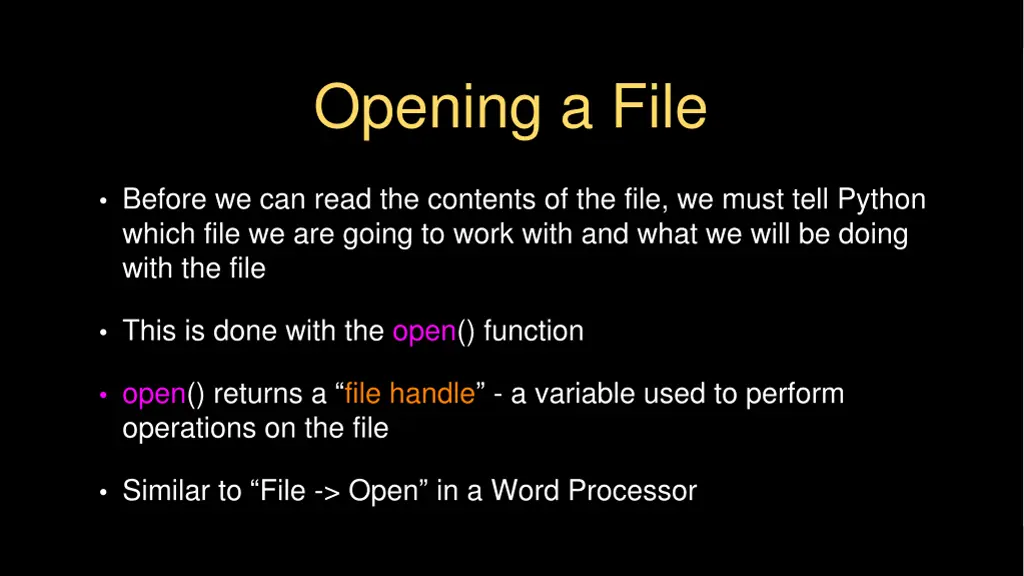 Opening a File

• Before we can read the contents of the file, we must tell Python which file we are going to work with and what we will be doing with the file

• This is done with the open() function

• open() returns a “file handle” - a variable used to perform operations on the file

• Similar to “File -> Open” in a Word Processor